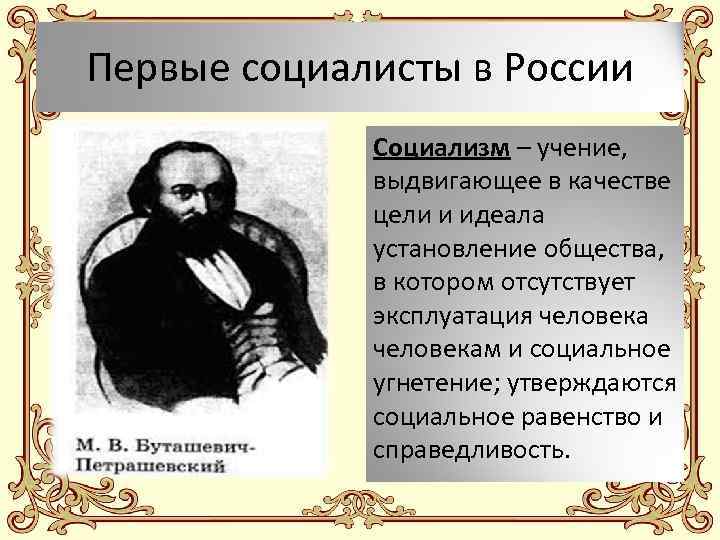 Первые социалисты в России

М. В. Буташевич-Петрашевский

Социализм – учение, выдвигающее в качестве цели и идеала установление общества, в котором отсутствует эксплуатация человека человекам и социальное угнетение; утверждаются социальное равенство и справедливость.